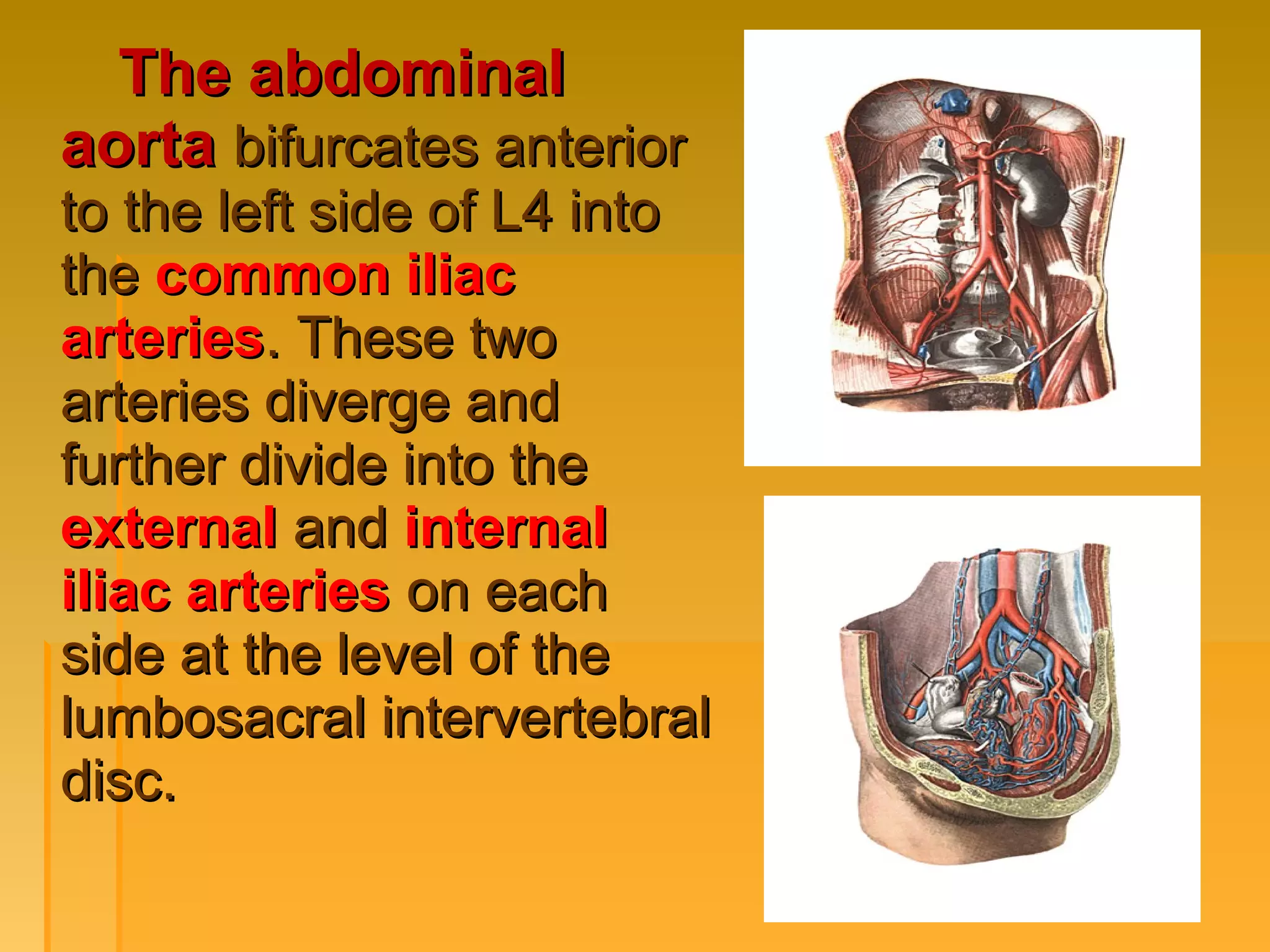 The abdominal aorta bifurcates anterior to the left side of L4 into the common iliac arteries. These two arteries diverge and further divide into the external and internal iliac arteries on each side at the level of the lumbosacral intervertebral disc.